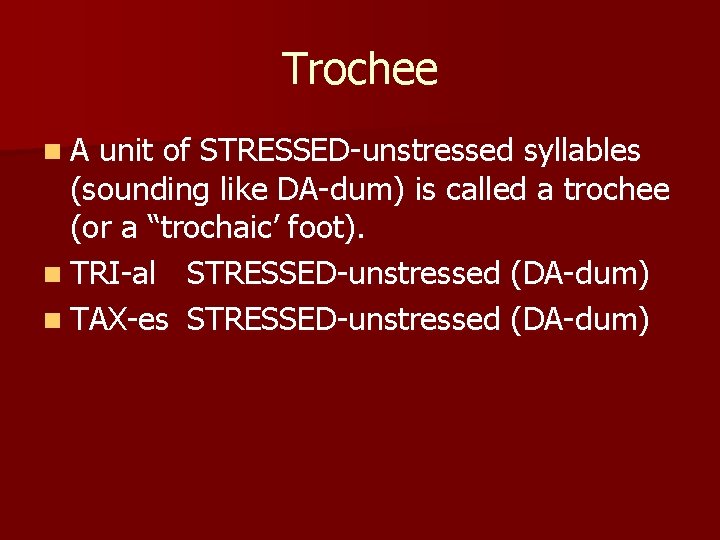 Trochee

A unit of STRESSED-unstressed syllables (sounding like DA-dum) is called a trochee (or a “trochaic’ foot).

TRI-al STRESSED-unstressed (DA-dum)

TAX-es STRESSED-unstressed (DA-dum)